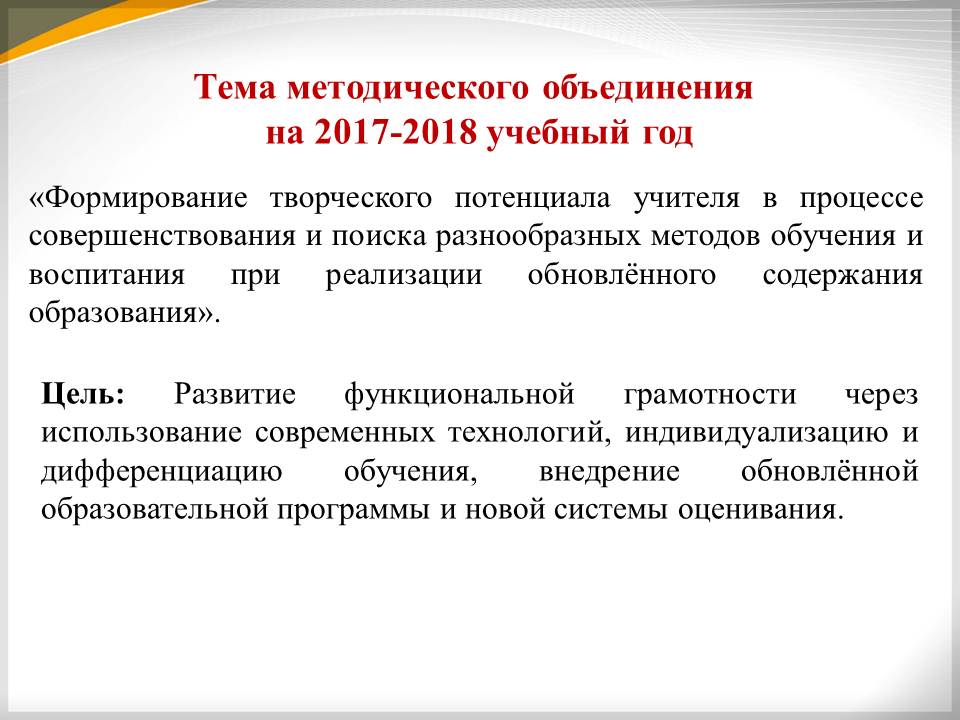 Тема методического объединения
на 2017-2018 учебный год

«Формирование творческого потенциала учителя в процессе совершенствования и поиска разнообразных методов обучения и воспитания при реализации обновлённого содержания образования».

Цель: Развитие функциональной грамотности через использование современных технологий, индивидуализацию и дифференциацию обучения, внедрение обновлённой образовательной программы и новой системы оценивания.